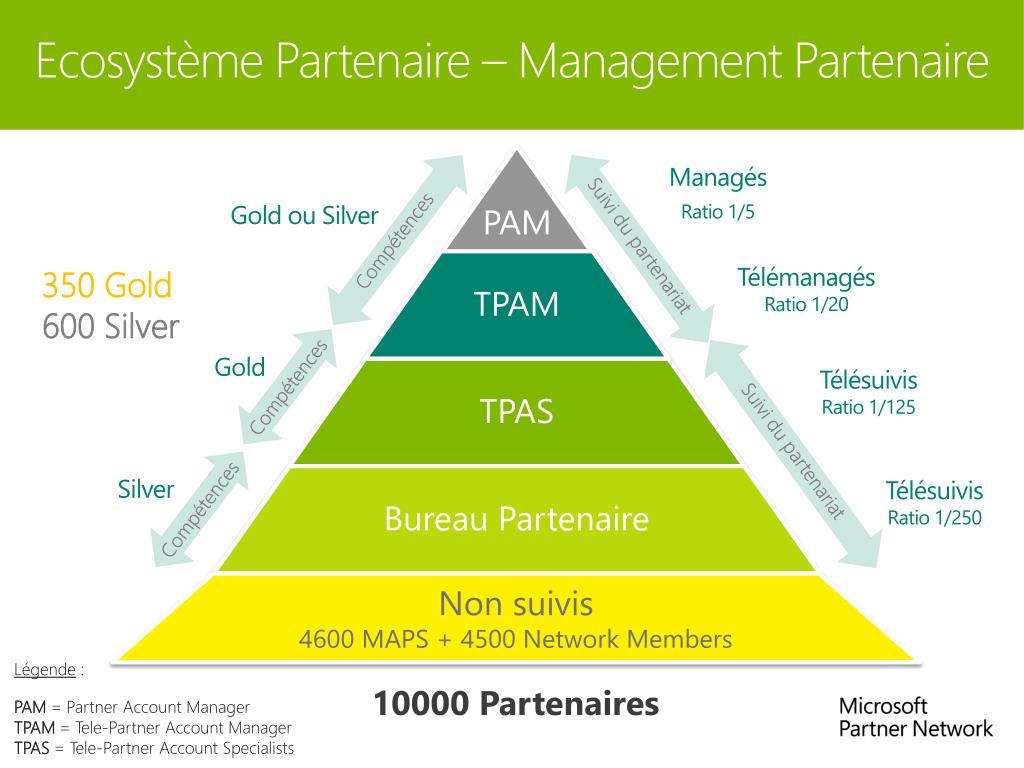 Ecosystème Partenaire – Management Partenaire

350 Gold
600 Silver

Gold ou Silver
Compétences
Gold
Compétences
Silver
Compétences

PAM
TPAM
TPAS
Bureau Partenaire
Non suivis
4600 MAPS + 4500 Network Members

Suivi du partenariat
Suivi du partenariat

Managés
Ratio 1/5
Télémanagés
Ratio 1/20
Télésuivis
Ratio 1/125
Télésuivis
Ratio 1/250

Légende :

PAM = Partner Account Manager
TPAM = Tele-Partner Account Manager
TPAS = Tele-Partner Account Specialists

10000 Partenaires

Microsoft
Partner Network